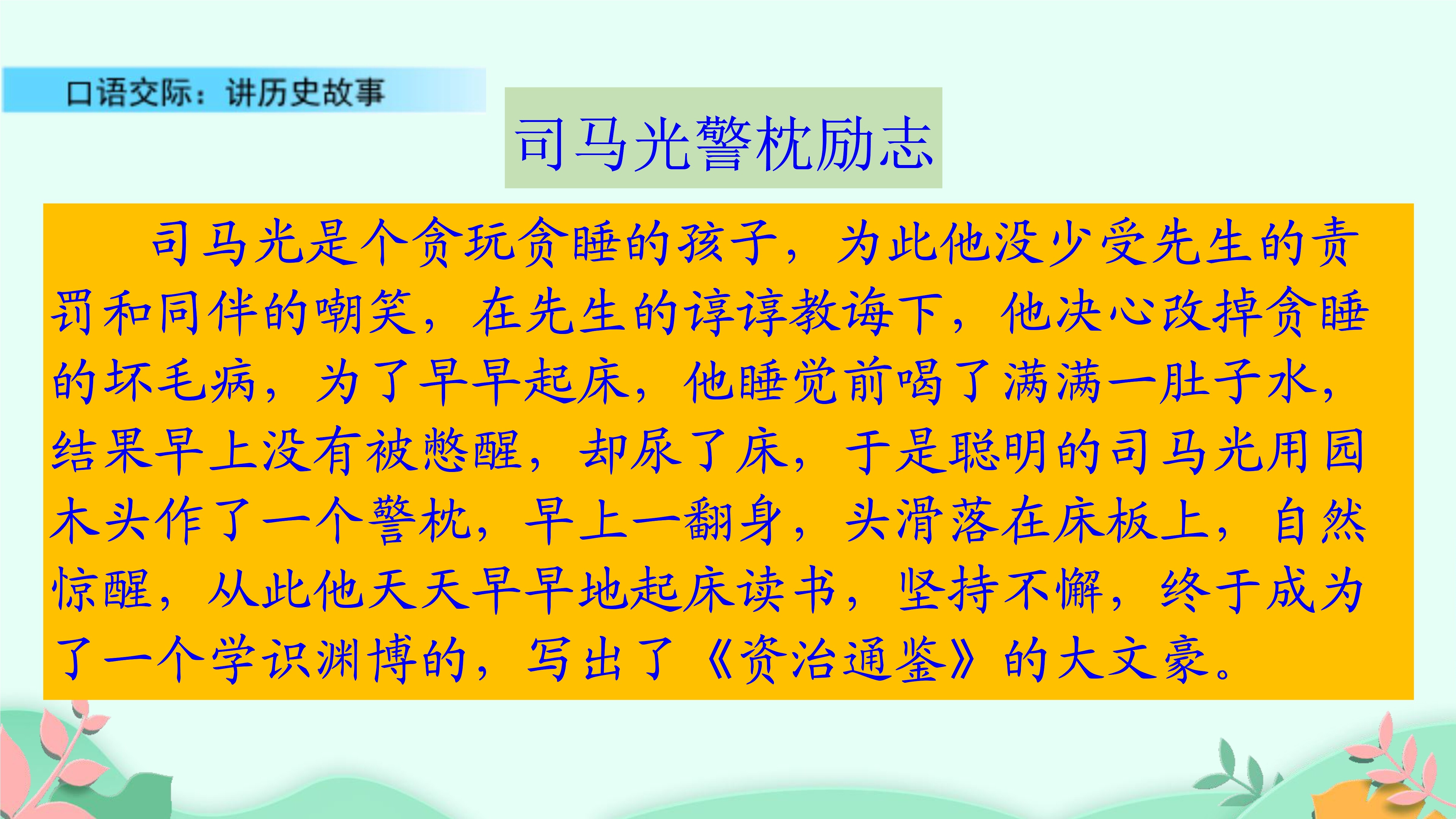 口语交际：讲历史故事

司马光警枕励志

司马光是个贪玩贪睡的孩子，为此他没少受先生的责罚和同伴的嘲笑，在先生的谆谆教诲下，他决心改掉贪睡的坏毛病，为了早早起床，他睡觉前喝了满满一肚子水，结果早上没有被憋醒，却尿了床，于是聪明的司马光用园木头作了一个警枕，早上一翻身，头滑落在床板上，自然惊醒，从此他天天早早地起床读书，坚持不懈，终于成为了一个学识渊博的，写出了《资治通鉴》的大文豪。